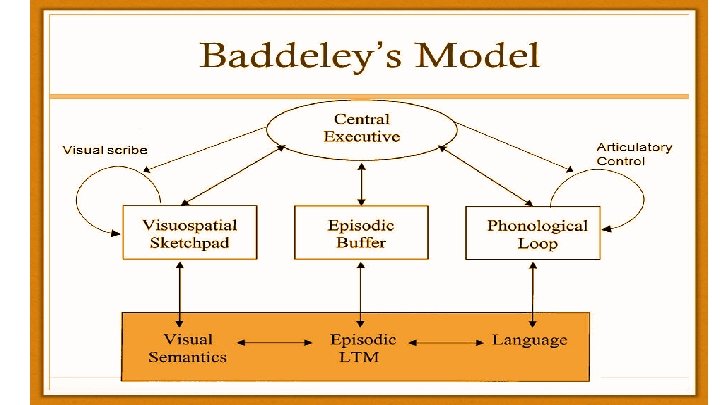 Baddeley's Model

Central Executive

Visual scribe

Articulatory Control

Visuospatial Sketchpad

Episodic Buffer

Phonological Loop

Visual Semantics

Episodic LTM

Language